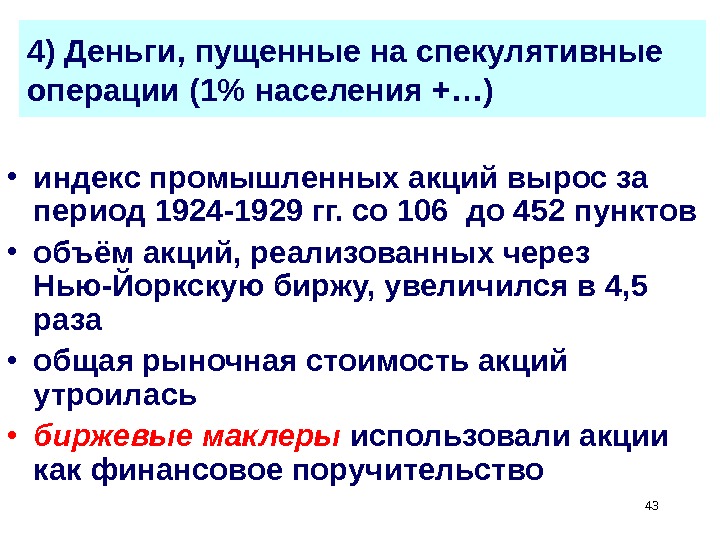 4) Деньги, пущенные на спекулятивные операции (1% населения +…)

• индекс промышленных акций вырос за период 1924-1929 гг. со 106 до 452 пунктов
• объём акций, реализованных через Нью-Йоркскую биржу, увеличился в 4,5 раза
• общая рыночная стоимость акций утроилась
• биржевые маклеры использовали акции как финансовое поручительство

43